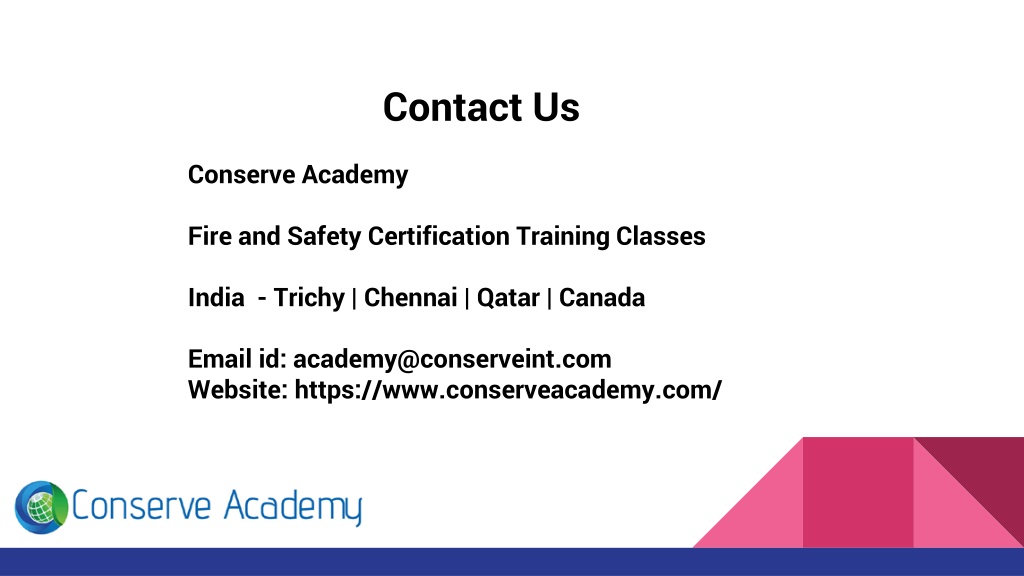 Contact Us

Conserve Academy

Fire and Safety Certification Training Classes

India - Trichy | Chennai | Qatar | Canada

Email id: academy@conserveint.com
Website: https://www.conserveacademy.com/

Conserve Academy